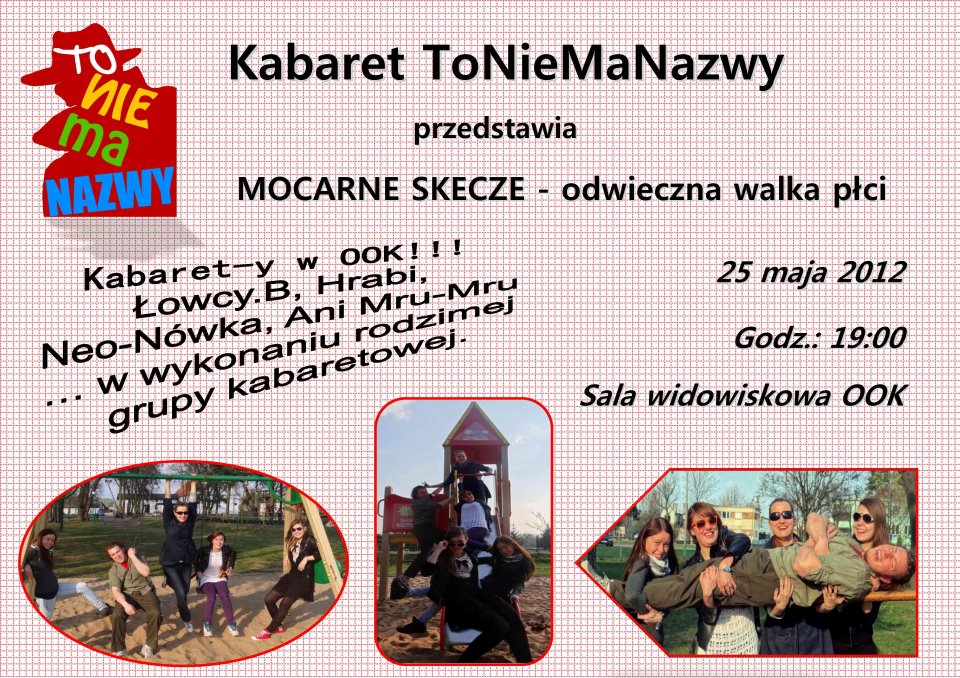 TO NIE ma NAZWY

Kabaret ToNieMaNazwy

przedstawia

MOCARNE SKECZE - odwieczna walka płci

Kabaret-y w OOK!!!
Łowcy.B, Hrabi,
Neo-Nówka, Ani Mru-Mru
... w wykonaniu rodzimej
grupy kabaretowej.

25 maja 2012

Godz.: 19:00

Sala widowiskowa OOK